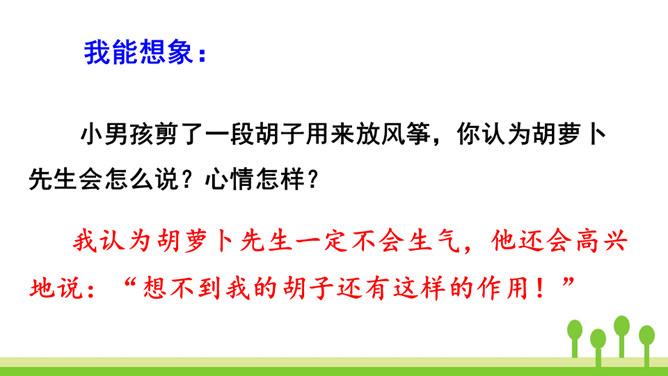 我能想象：

小男孩剪了一段胡子用来放风筝，你认为胡萝卜先生会怎么说？心情怎样？

我认为胡萝卜先生一定不会生气，他还会高兴地说：“想不到我的胡子还有这样的作用！”